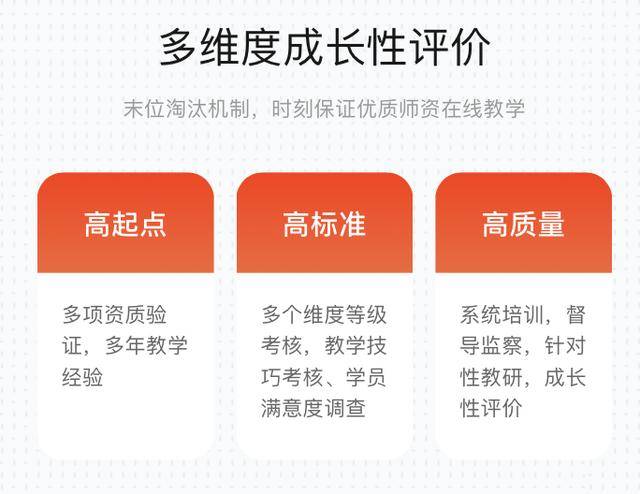 多维度成长性评价

末位淘汰机制，时刻保证优质师资在线教学

高起点

多项资质验证，多年教学经验

高标准

多个维度等级考核，教学技巧考核、学员满意度调查

高质量

系统培训，督导监察，针对性教研，成长性评价